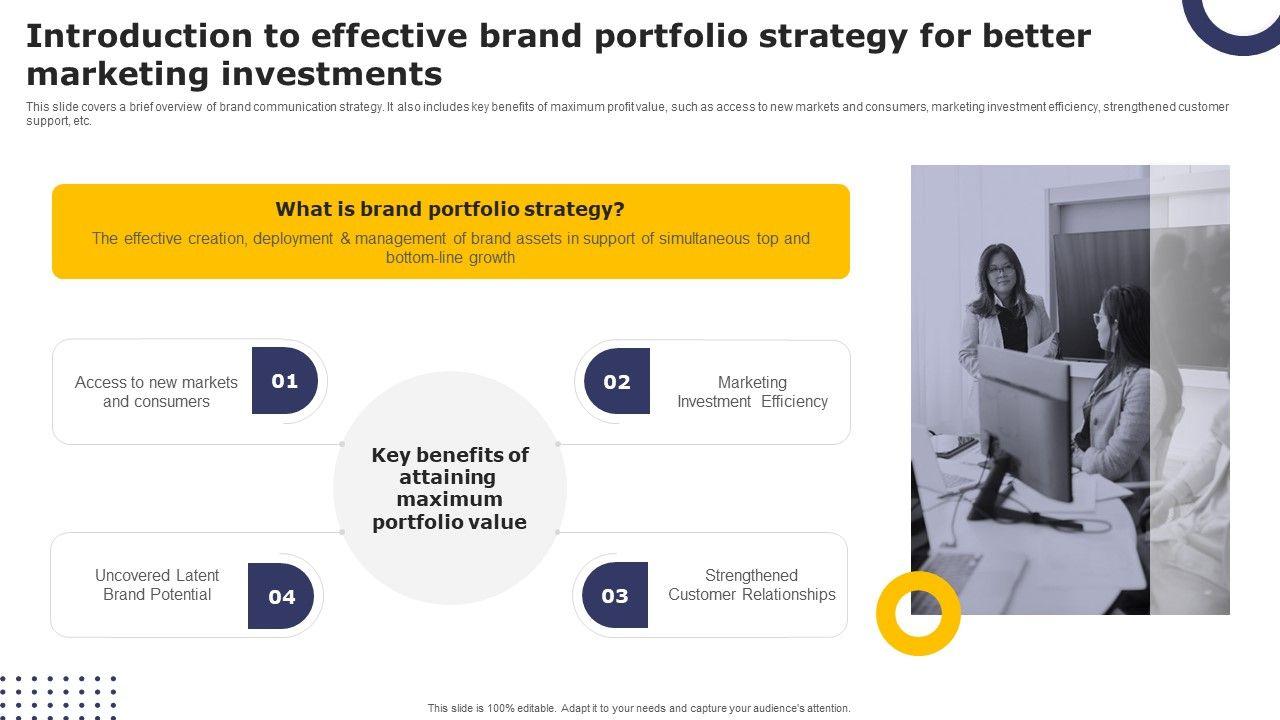 Introduction to effective brand portfolio strategy for better marketing investments

This slide covers a brief overview of brand communication strategy. It also includes key benefits of maximum profit value, such as access to new markets and consumers, marketing investment efficiency, strengthened customer support, etc.

What is brand portfolio strategy?

The effective creation, deployment & management of brand assets in support of simultaneous top and bottom-line growth

Access to new markets and consumers

01

02

Marketing Investment Efficiency

Key benefits of attaining maximum portfolio value

Uncovered Latent Brand Potential

04

03

Strengthened Customer Relationships

This slide is 100% editable. Adapt it to your needs and capture your audience's attention.